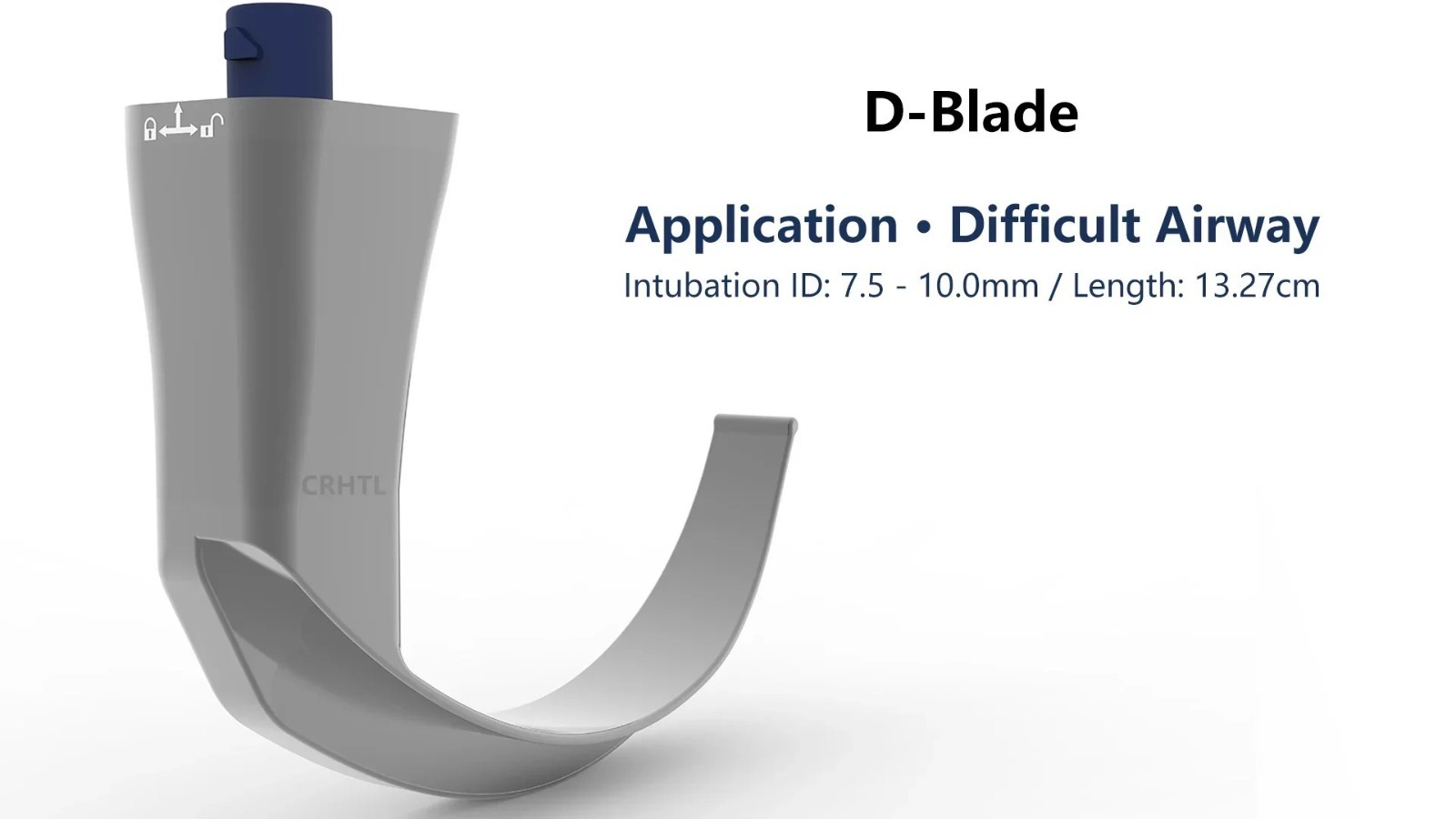 D-Blade

Application • Difficult Airway

Intubation ID: 7.5 - 10.0mm / Length: 13.27cm

CRHTL